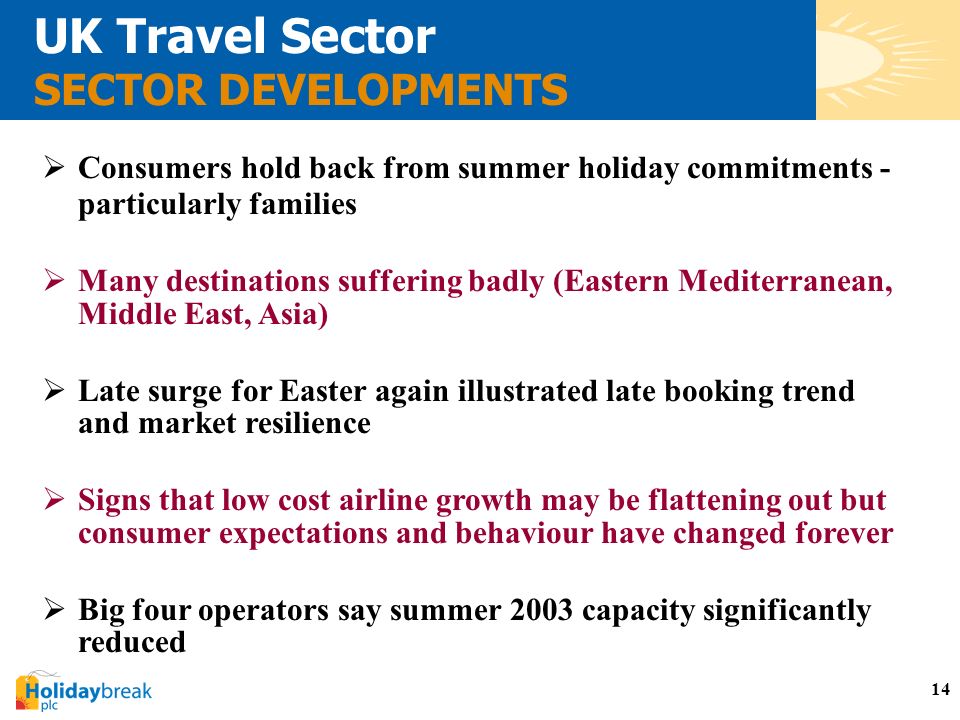 UK Travel Sector
SECTOR DEVELOPMENTS

➢ Consumers hold back from summer holiday commitments - particularly families

➢ Many destinations suffering badly (Eastern Mediterranean, Middle East, Asia)

➢ Late surge for Easter again illustrated late booking trend and market resilience

➢ Signs that low cost airline growth may be flattening out but consumer expectations and behaviour have changed forever

➢ Big four operators say summer 2003 capacity significantly reduced

Holidaybreak plc

14